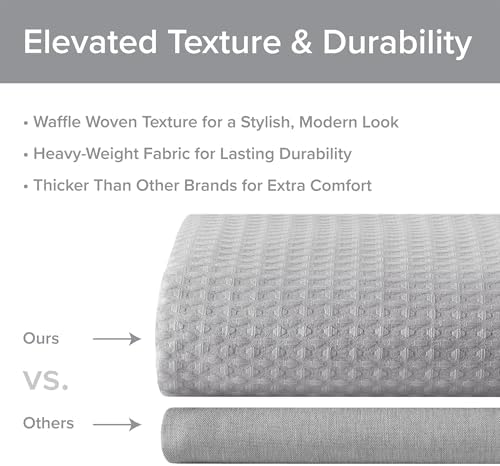 Elevated Texture & Durability

• Waffle Woven Texture for a Stylish, Modern Look

• Heavy-Weight Fabric for Lasting Durability

• Thicker Than Other Brands for Extra Comfort

Ours

VS.

Others